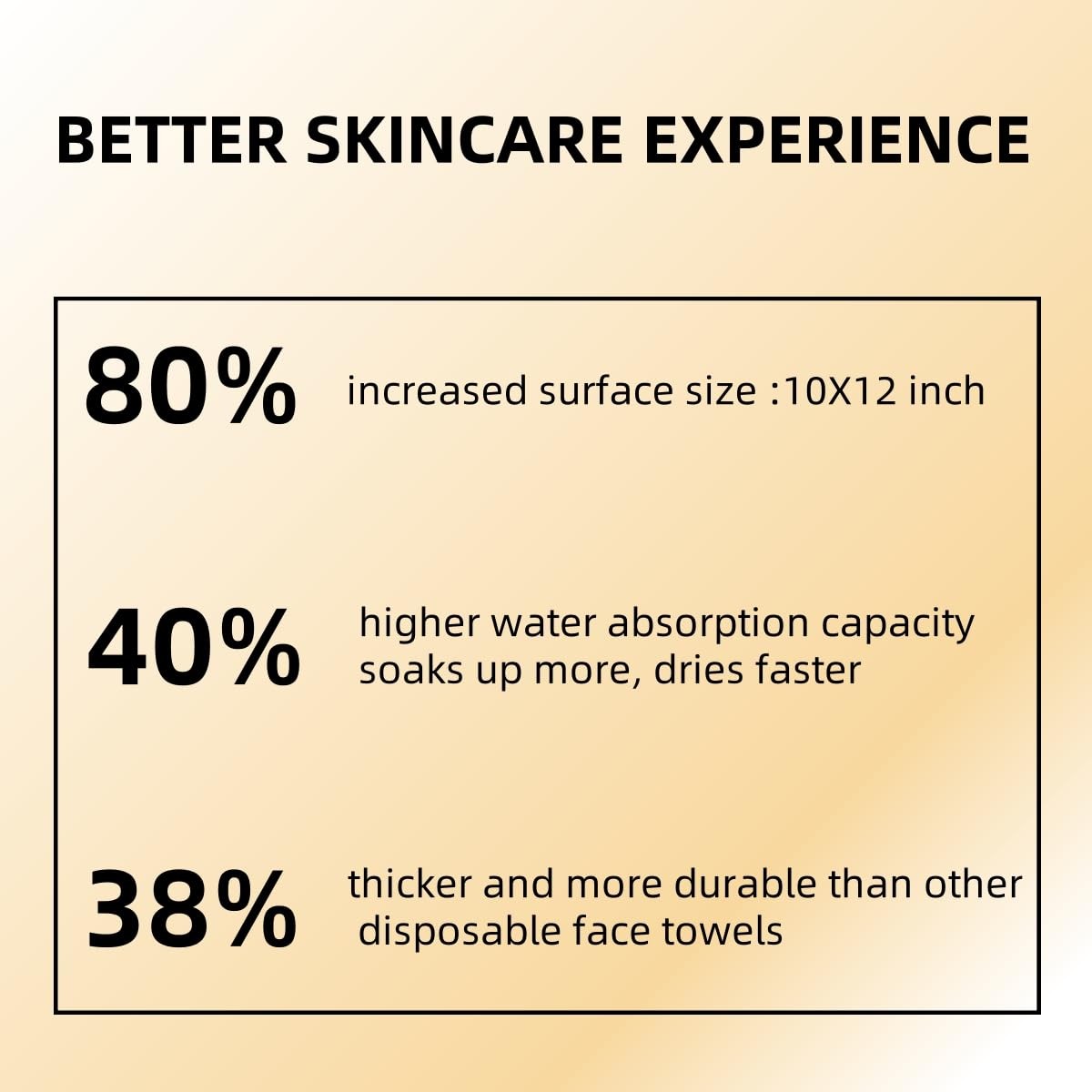 BETTER SKINCARE EXPERIENCE

80% increased surface size :10X12 inch

40% higher water absorption capacity soaks up more, dries faster

38% thicker and more durable than other disposable face towels